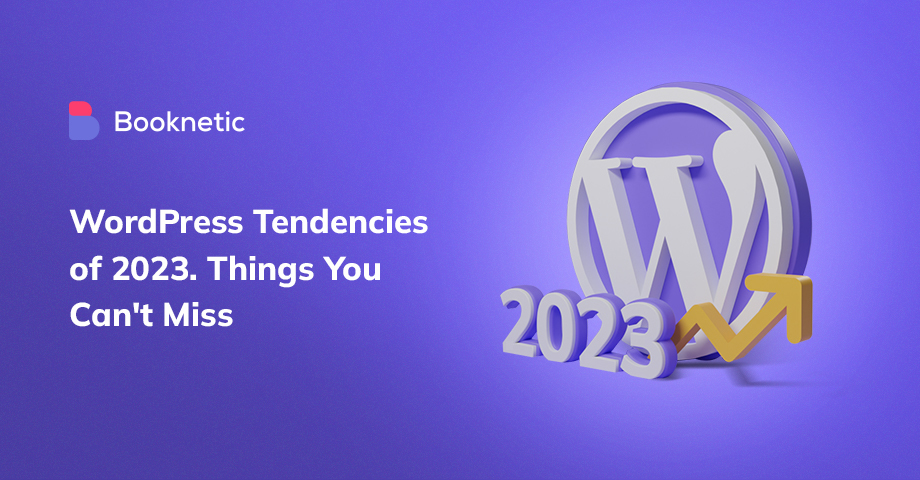 Booknetic

WordPress Tendencies of 2023. Things You Can't Miss

W

2023